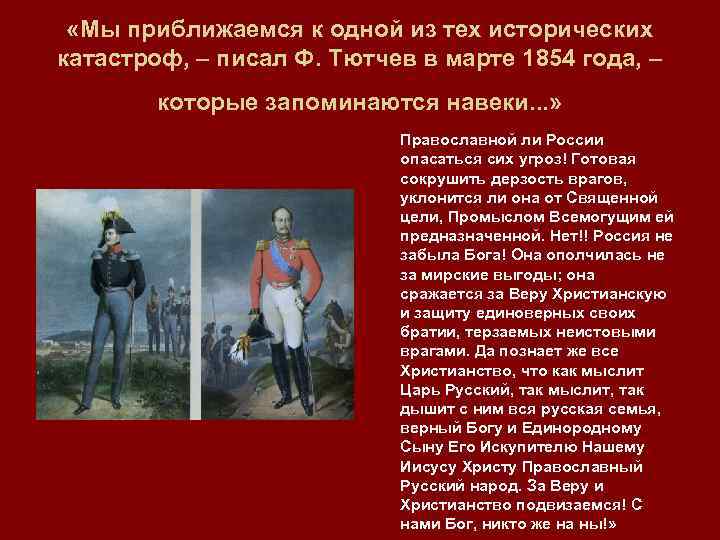 «Мы приближаемся к одной из тех исторических катастроф, – писал Ф. Тютчев в марте 1854 года, – которые запоминаются навеки...»

Православной ли России опасаться сих угроз! Готовая сокрушить дерзость врагов, уклонится ли она от Священной цели, Промыслом Всемогущим ей предназначенной. Нет!! Россия не забыла Бога! Она ополчилась не за мирские выгоды; она сражается за Веру Христианскую и защиту единоверных своих братии, терзаемых неистовыми врагами. Да познает же все Христианство, что как мыслит Царь Русский, так мыслит, так дышит с ним вся русская семья, верный Богу и Единородному Сыну Его Искупителю Нашему Иисусу Христу Православный Русский народ. За Веру и Христианство подвизаемся! С нами Бог, никто же на ны!»